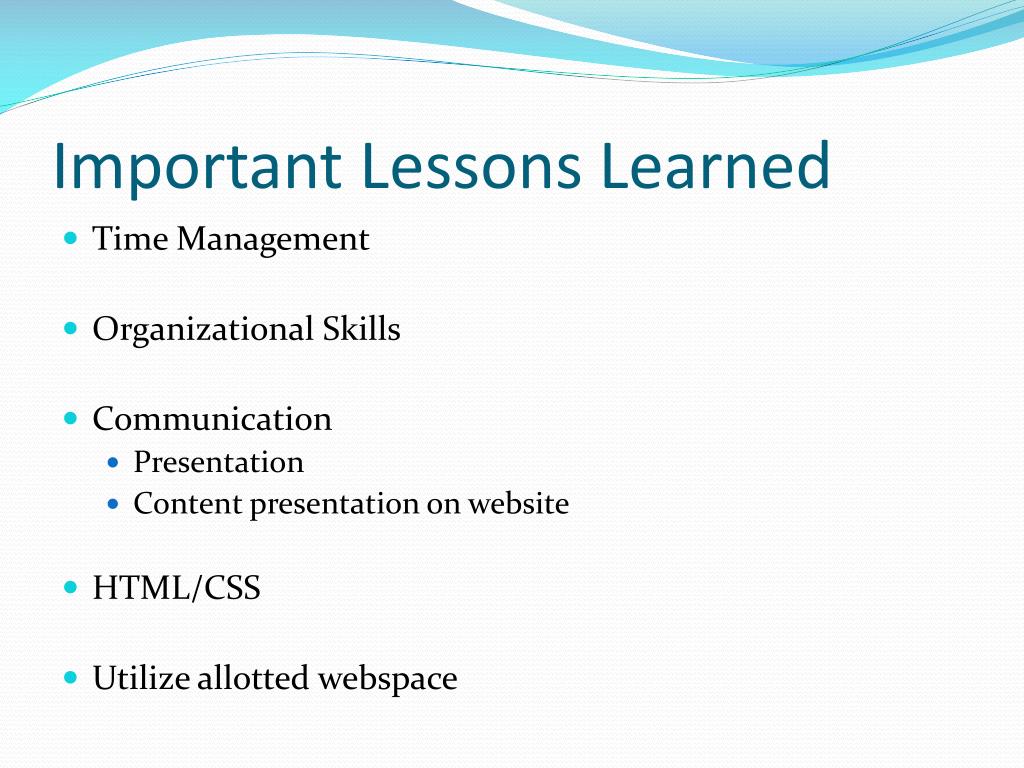 Important Lessons Learned

- Time Management

- Organizational Skills

- Communication
  - Presentation
  - Content presentation on website

- HTML/CSS

- Utilize allotted webspace